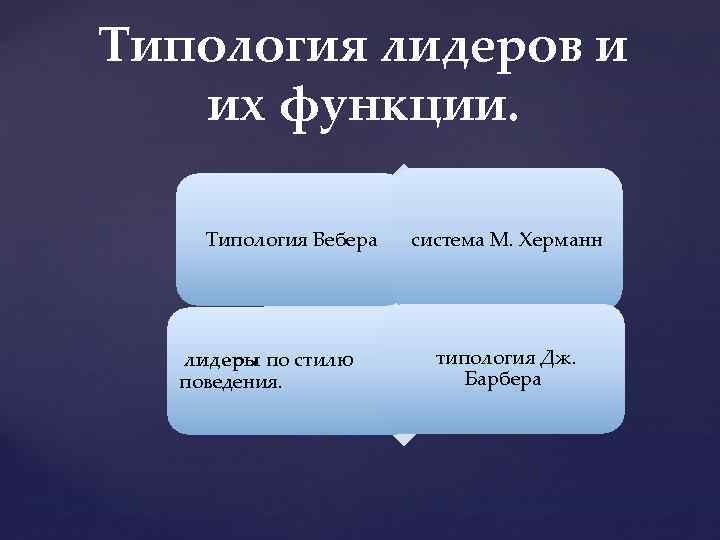 Типология лидеров и их функции.

Типология Вебера

система М. Херманн

лидеры по стилю поведения.

типология Дж. Барбера